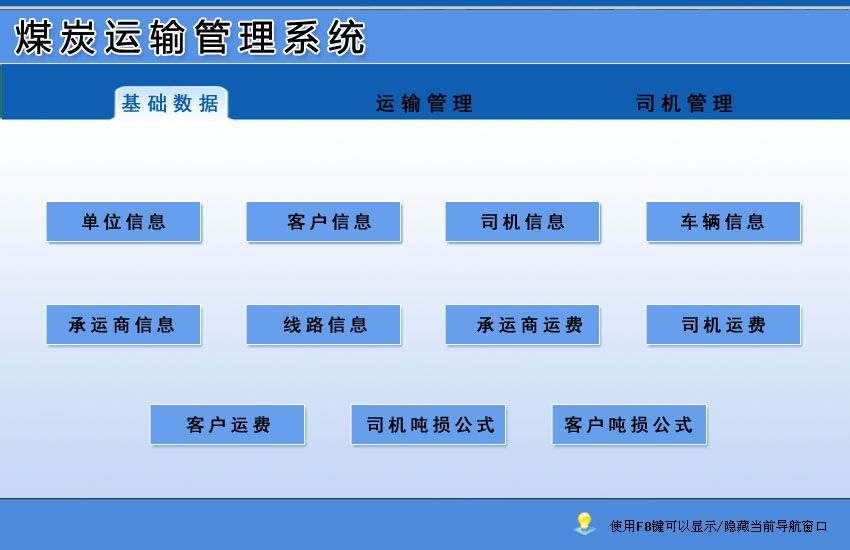 煤炭运输管理系统

基础数据

运输管理

司机管理

单位信息

客户信息

司机信息

车辆信息

承运商信息

线路信息

承运商运费

司机运费

客户运费

司机吨损公式

客户吨损公式

使用F8键可以显示/隐藏当前导航窗口